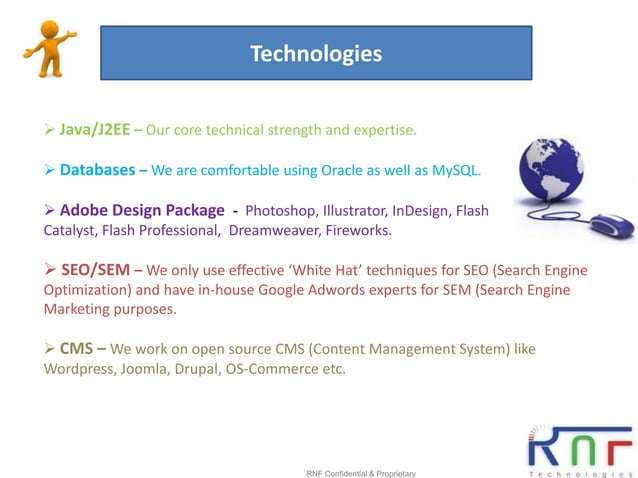 Technologies

➢ Java/J2EE – Our core technical strength and expertise.

➢ Databases – We are comfortable using Oracle as well as MySQL.

➢ Adobe Design Package - Photoshop, Illustrator, InDesign, Flash Catalyst, Flash Professional, Dreamweaver, Fireworks.

➢ SEO/SEM – We only use effective 'White Hat' techniques for SEO (Search Engine Optimization) and have in-house Google Adwords experts for SEM (Search Engine Marketing purposes.

➢ CMS – We work on open source CMS (Content Management System) like Wordpress, Joomla, Drupal, OS-Commerce etc.

RNF Confidential & Proprietary

RNF Technologies